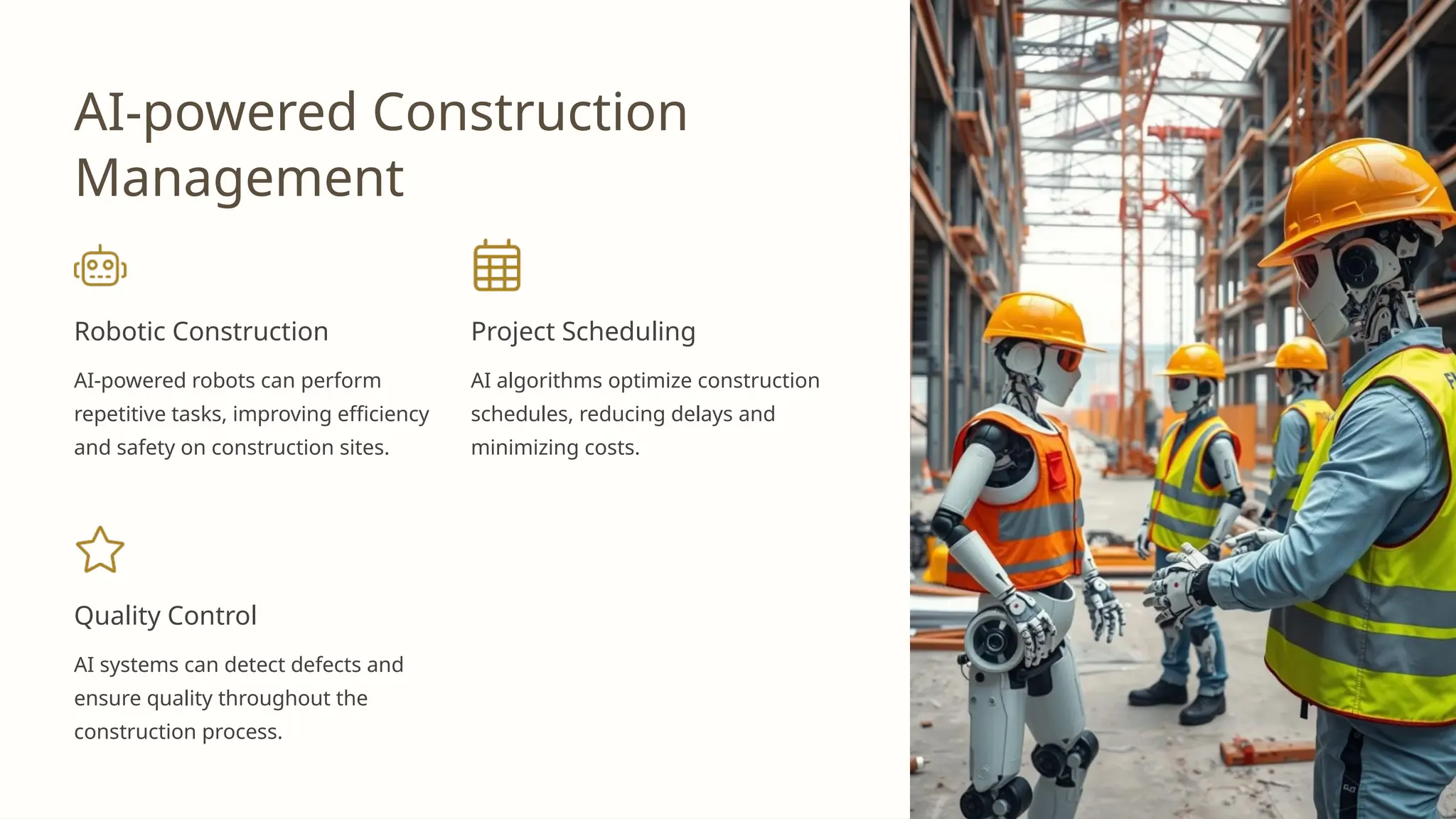 AI-powered Construction Management

Robotic Construction

AI-powered robots can perform repetitive tasks, improving efficiency and safety on construction sites.

Project Scheduling

AI algorithms optimize construction schedules, reducing delays and minimizing costs.

Quality Control

AI systems can detect defects and ensure quality throughout the construction process.